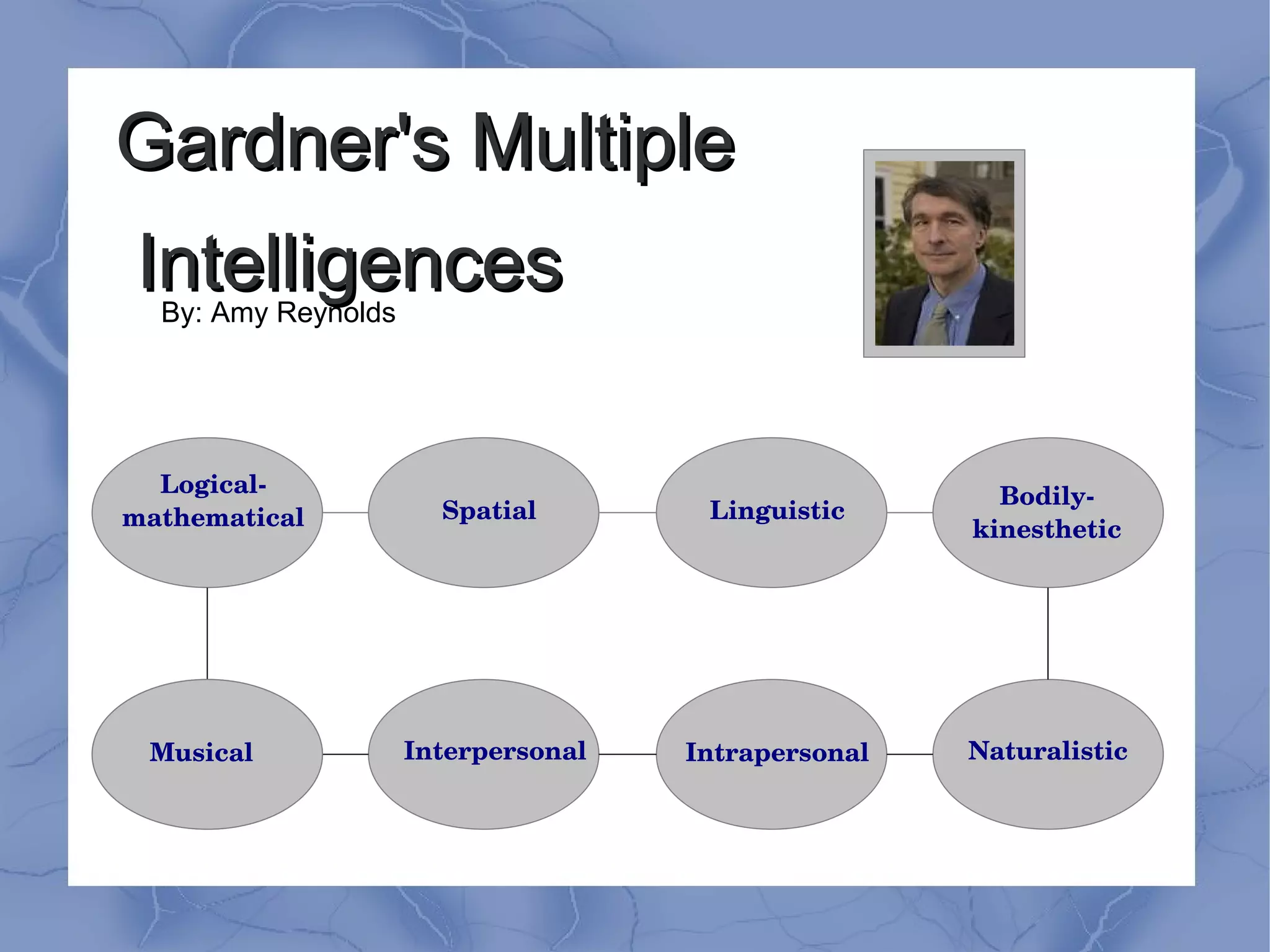 Gardner's Multiple Intelligences

By: Amy Reynolds

Logical-mathematical

Spatial

Linguistic

Bodily-kinesthetic

Musical

Interpersonal

Intrapersonal

Naturalistic